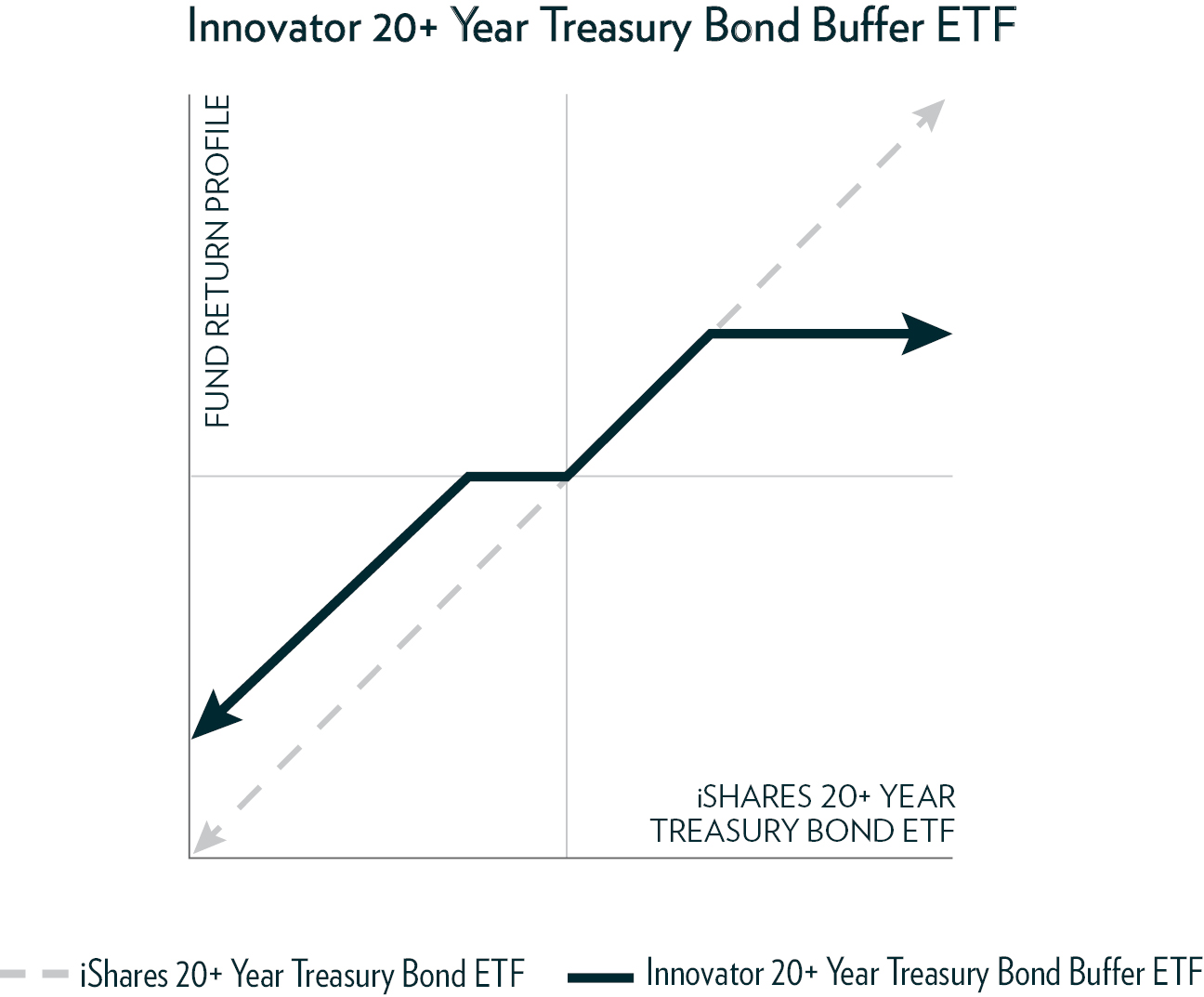 Innovator 20+ Year Treasury Bond Buffer ETF

FUND RETURN PROFILE

iSHARES 20+ YEAR TREASURY BOND ETF

iShares 20+ Year Treasury Bond ETF

Innovator 20+ Year Treasury Bond Buffer ETF